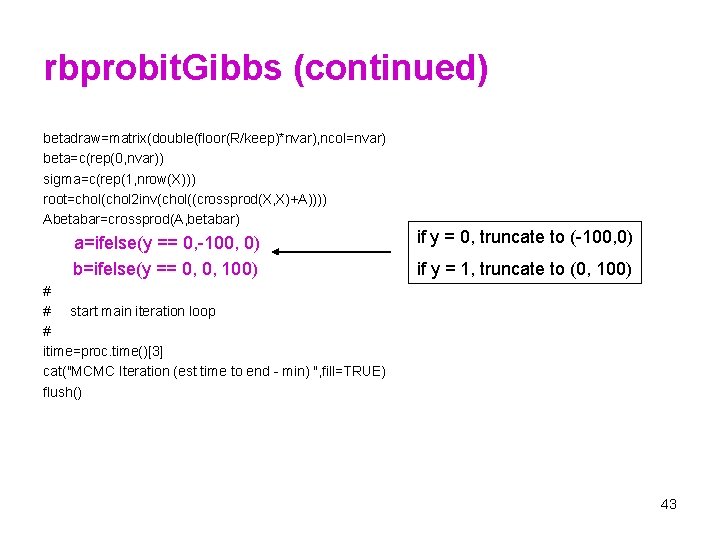 rbprobitGibbs (continued)

betadraw=matrix(double(floor(R/keep)*nvar),ncol=nvar)
beta=c(rep(0,nvar))
sigma=c(rep(1,nrow(X)))
root=chol(chol2inv(chol((crossprod(X,X)+A))))
Abetabar=crossprod(A,betabar)
a=ifelse(y == 0,-100, 0)
b=ifelse(y == 0, 0, 100)
#
# start main iteration loop
#
itime=proc.time()[3]
cat("MCMC Iteration (est time to end - min) ",fill=TRUE)
flush()

if y = 0, truncate to (-100,0)
if y = 1, truncate to (0, 100)

43